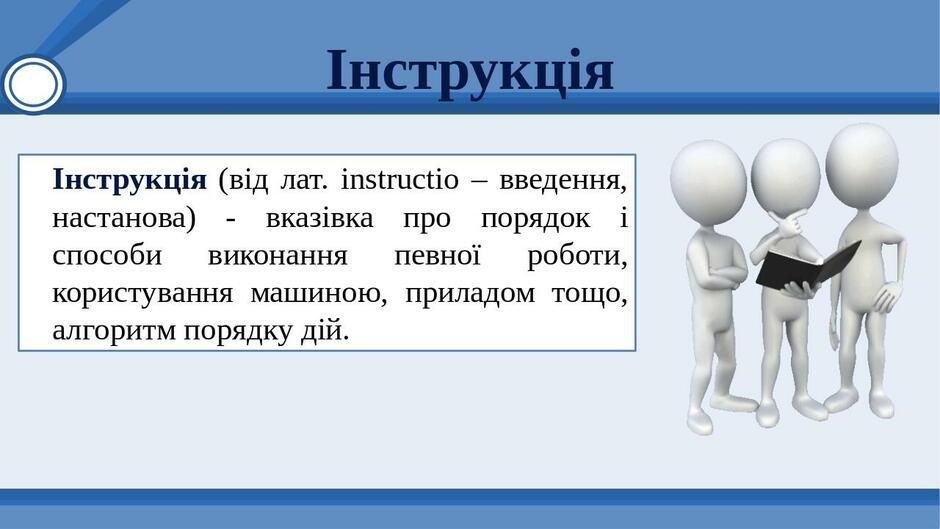 Інструкція

Інструкція (від лат. instructio – введення, настанова) - вказівка про порядок і способи виконання певної роботи, користування машиною, приладом тощо, алгоритм порядку дій.